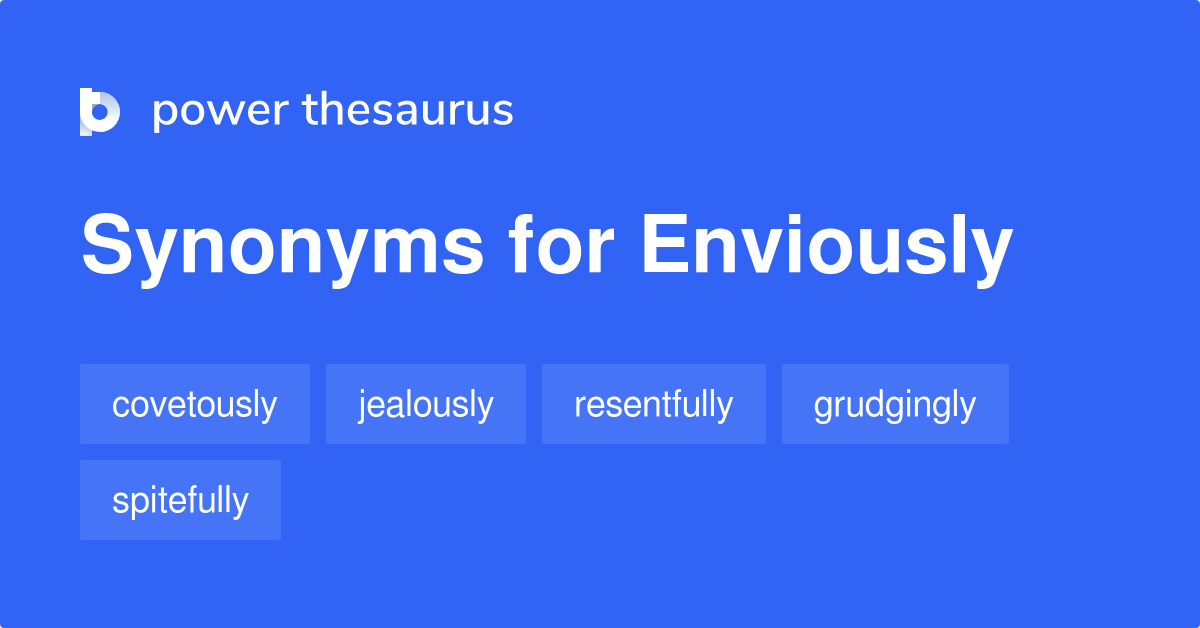 power thesaurus

Synonyms for Enviously

covetously

jealously

resentfully

grudgingly

spitefully